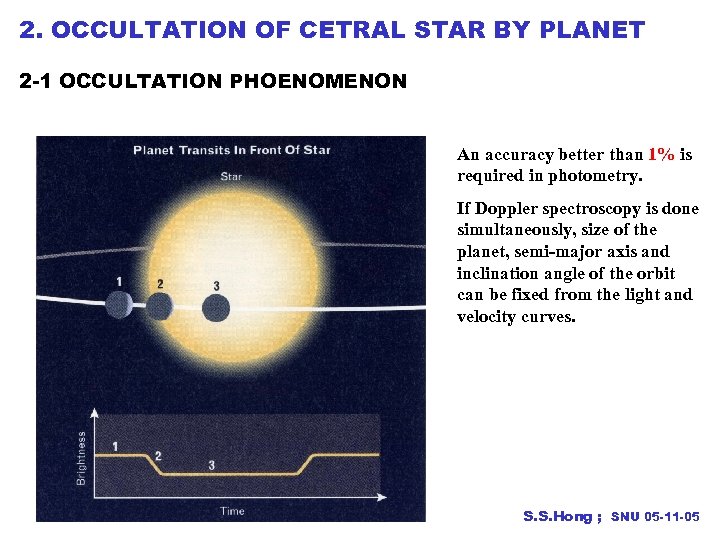 2. OCCULTATION OF CETRAL STAR BY PLANET

2-1 OCCULTATION PHOENOMENON

Planet Transits In Front Of Star

Star

1

2

3

Brightness

1

2

3

Time

An accuracy better than 1% is required in photometry.

If Doppler spectroscopy is done simultaneously, size of the planet, semi-major axis and inclination angle of the orbit can be fixed from the light and velocity curves.

S.S.Hong ; SNU 05-11-05